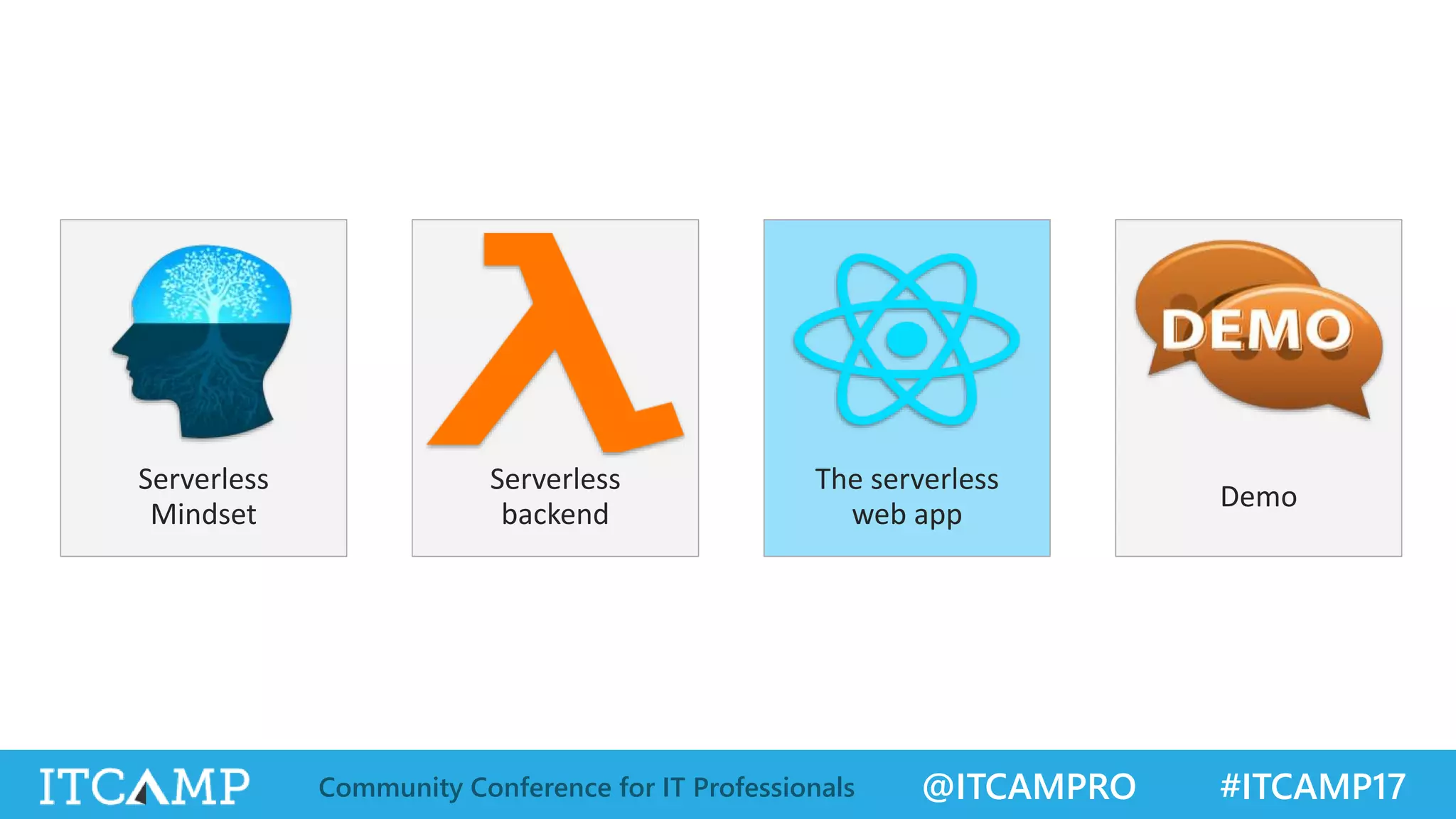 Serverless Mindset

Serverless backend

The serverless web app

DEMO

Demo

ITCAMP Community Conference for IT Professionals @ITCAMPRO #ITCAMP17